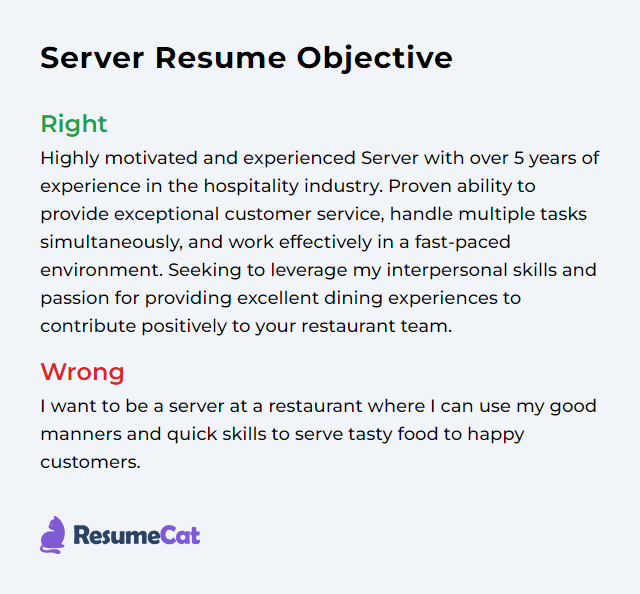 Server Resume Objective

Right

Highly motivated and experienced Server with over 5 years of experience in the hospitality industry. Proven ability to provide exceptional customer service, handle multiple tasks simultaneously, and work effectively in a fast-paced environment. Seeking to leverage my interpersonal skills and passion for providing excellent dining experiences to contribute positively to your restaurant team.

Wrong

I want to be a server at a restaurant where I can use my good manners and quick skills to serve tasty food to happy customers.

ResumeCat